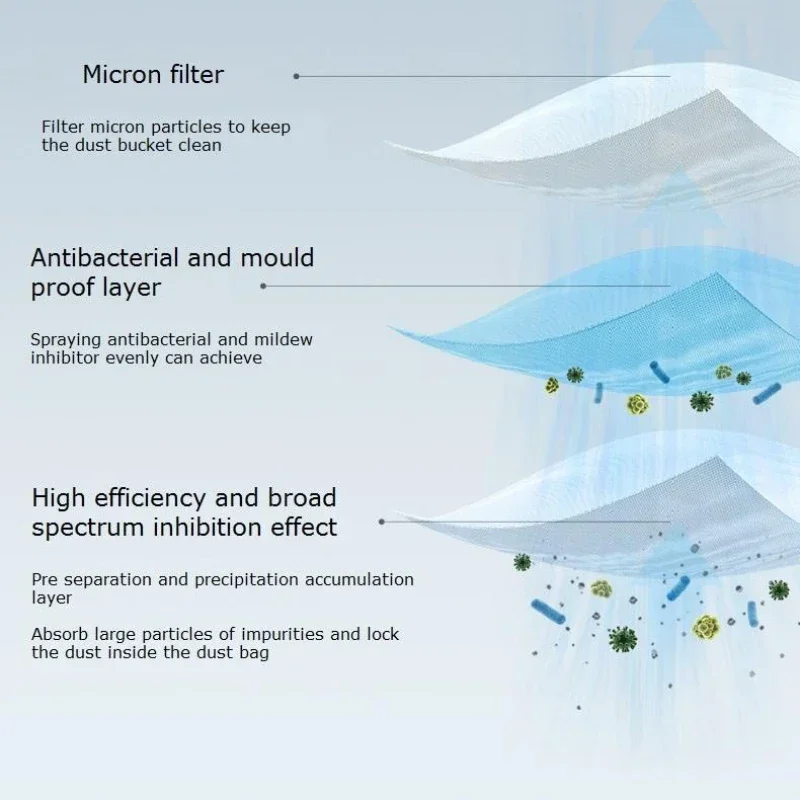 Micron filter

Filter micron particles to keep the dust bucket clean

Antibacterial and mould proof layer

Spraying antibacterial and mildew inhibitor evenly can achieve

High efficiency and broad spectrum inhibition effect

Pre separation and precipitation accumulation layer

Absorb large particles of impurities and lock the dust inside the dust bag